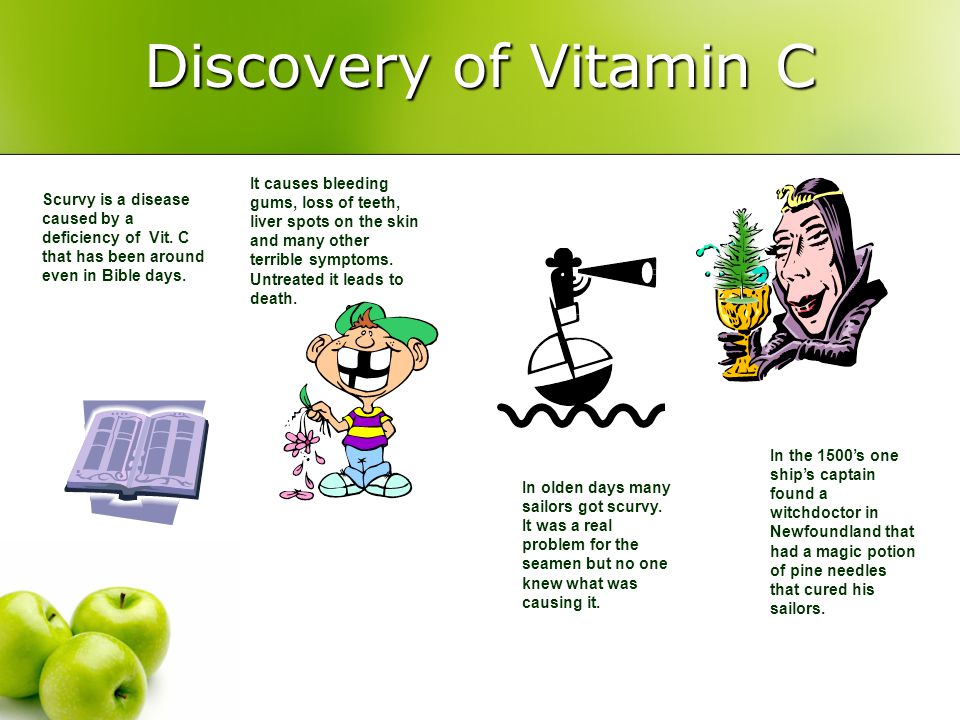 Discovery of Vitamin C

Scurvy is a disease caused by a deficiency of Vit. C that has been around even in Bible days.

It causes bleeding gums, loss of teeth, liver spots on the skin and many other terrible symptoms. Untreated it leads to death.

In olden days many sailors got scurvy. It was a real problem for the seamen but no one knew what was causing it.

In the 1500's one ship's captain found a witchdoctor in Newfoundland that had a magic potion of pine needles that cured his sailors.